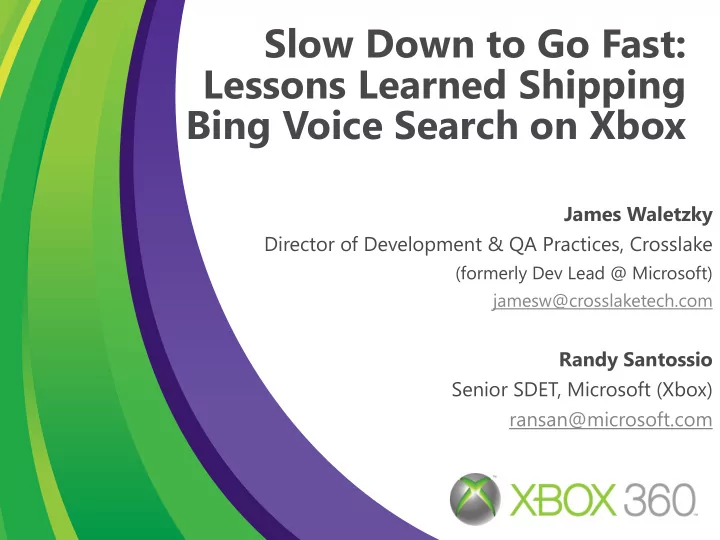 Slow Down to Go Fast: Lessons Learned Shipping Bing Voice Search on Xbox

James Waletzky
Director of Development & QA Practices, Crosslake
(formerly Dev Lead @ Microsoft)
jamesw@crosslaketech.com

Randy Santossio
Senior SDET, Microsoft (Xbox)
ransan@microsoft.com

XBOX 360.